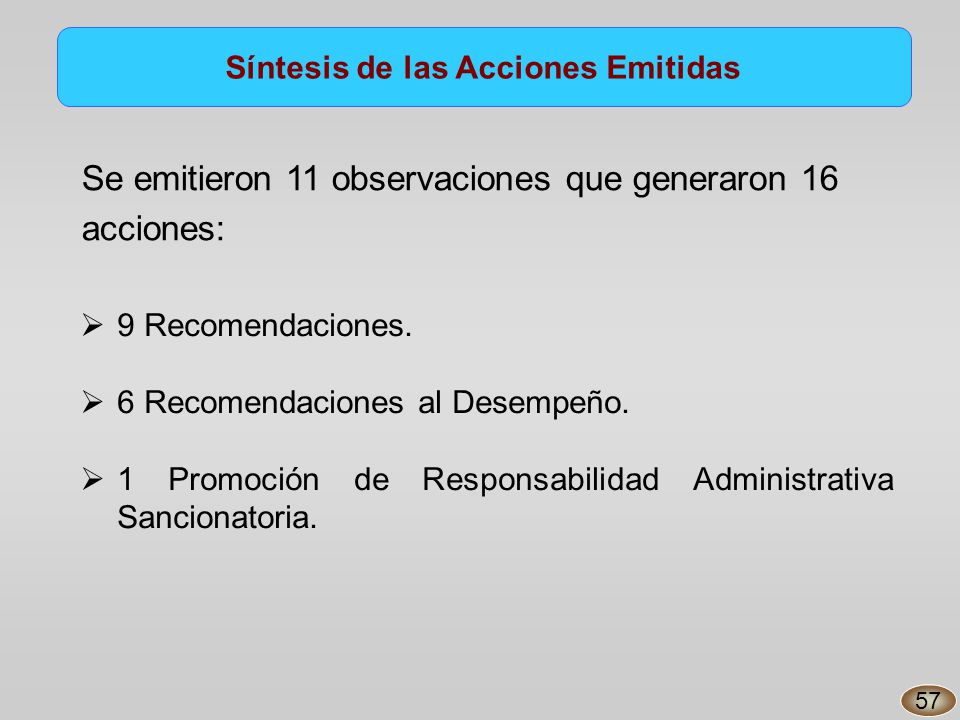 Síntesis de las Acciones Emitidas

Se emitieron 11 observaciones que generaron 16 acciones:

➢ 9 Recomendaciones.

➢ 6 Recomendaciones al Desempeño.

➢ 1 Promoción de Responsabilidad Administrativa Sancionatoria.

57